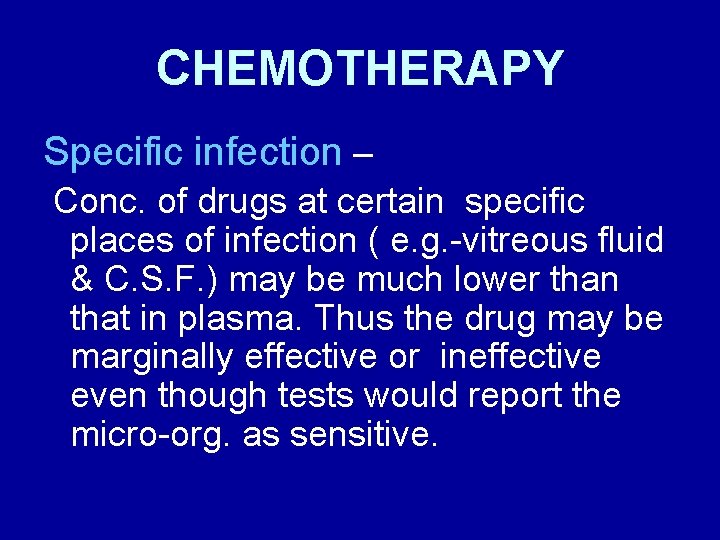 CHEMOTHERAPY

Specific infection –

Conc. of drugs at certain specific places of infection ( e.g.-vitreous fluid & C.S.F.) may be much lower than that in plasma. Thus the drug may be marginally effective or ineffective even though tests would report the micro-org. as sensitive.